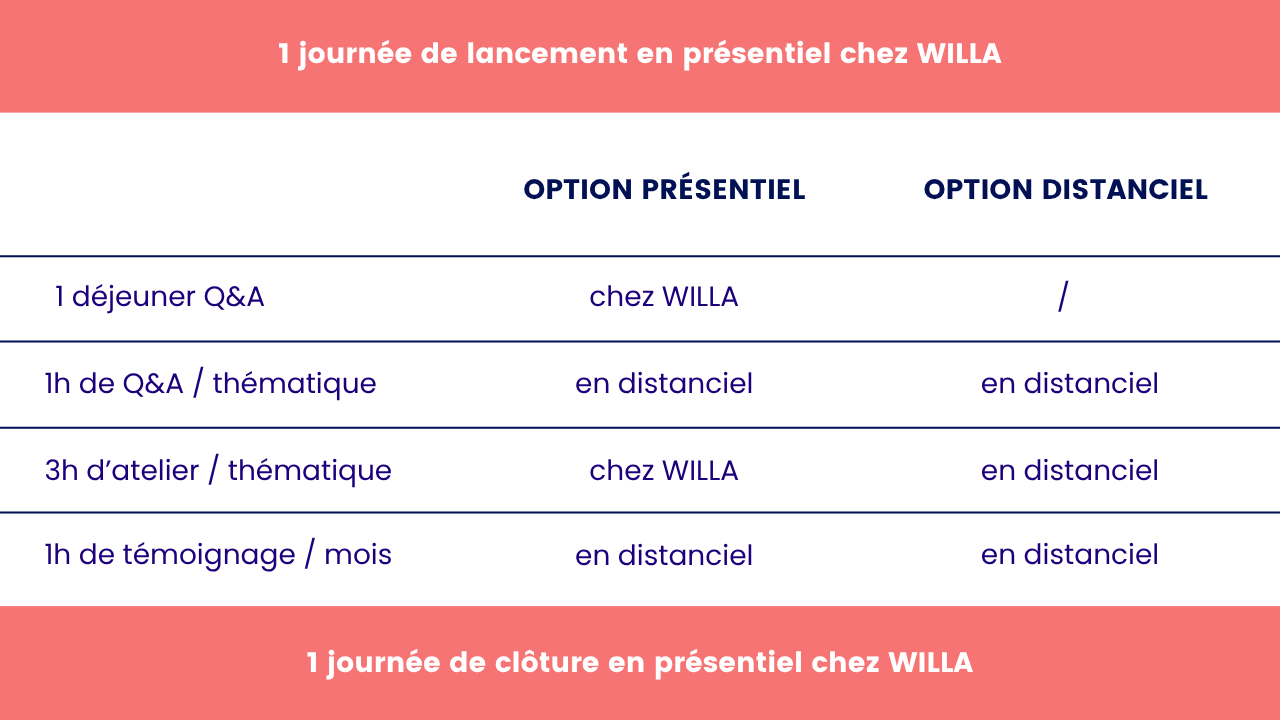 1 journée de lancement en présentiel chez WILLA

| | OPTION PRÉSENTIEL | OPTION DISTANCIEL |
|---|---|---|
| 1 déjeuner Q&A | chez WILLA | / |
| 1h de Q&A / thématique | en distanciel | en distanciel |
| 3h d'atelier / thématique | chez WILLA | en distanciel |
| 1h de témoignage / mois | en distanciel | en distanciel |

1 journée de clôture en présentiel chez WILLA